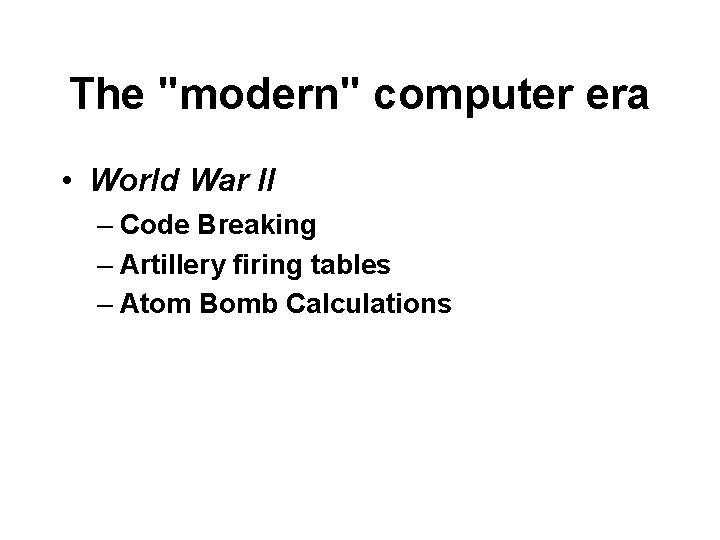 The "modern" computer era

• World War II
– Code Breaking
– Artillery firing tables
– Atom Bomb Calculations